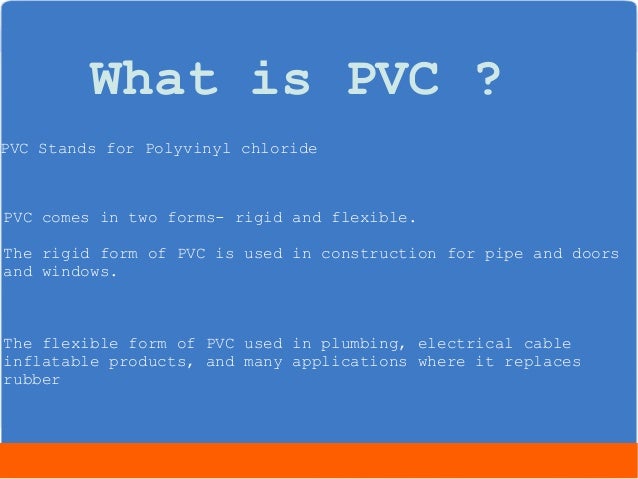 What is PVC ?

PVC Stands for Polyvinyl chloride

PVC comes in two forms- rigid and flexible.

The rigid form of PVC is used in construction for pipe and doors and windows.

The flexible form of PVC used in plumbing, electrical cable inflatable products, and many applications where it replaces rubber